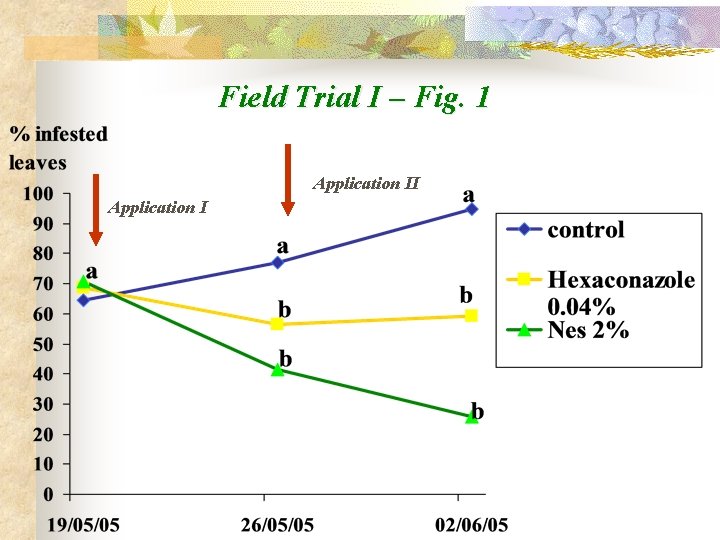 Field Trial I – Fig. 1

% infested leaves

Application I

Application II

100
90
80
70
60
50
40
30
20
10
0

a
a
a
b
b
b
b

19/05/05
26/05/05
02/06/05

control
Hexaconazole 0.04%
Nes 2%